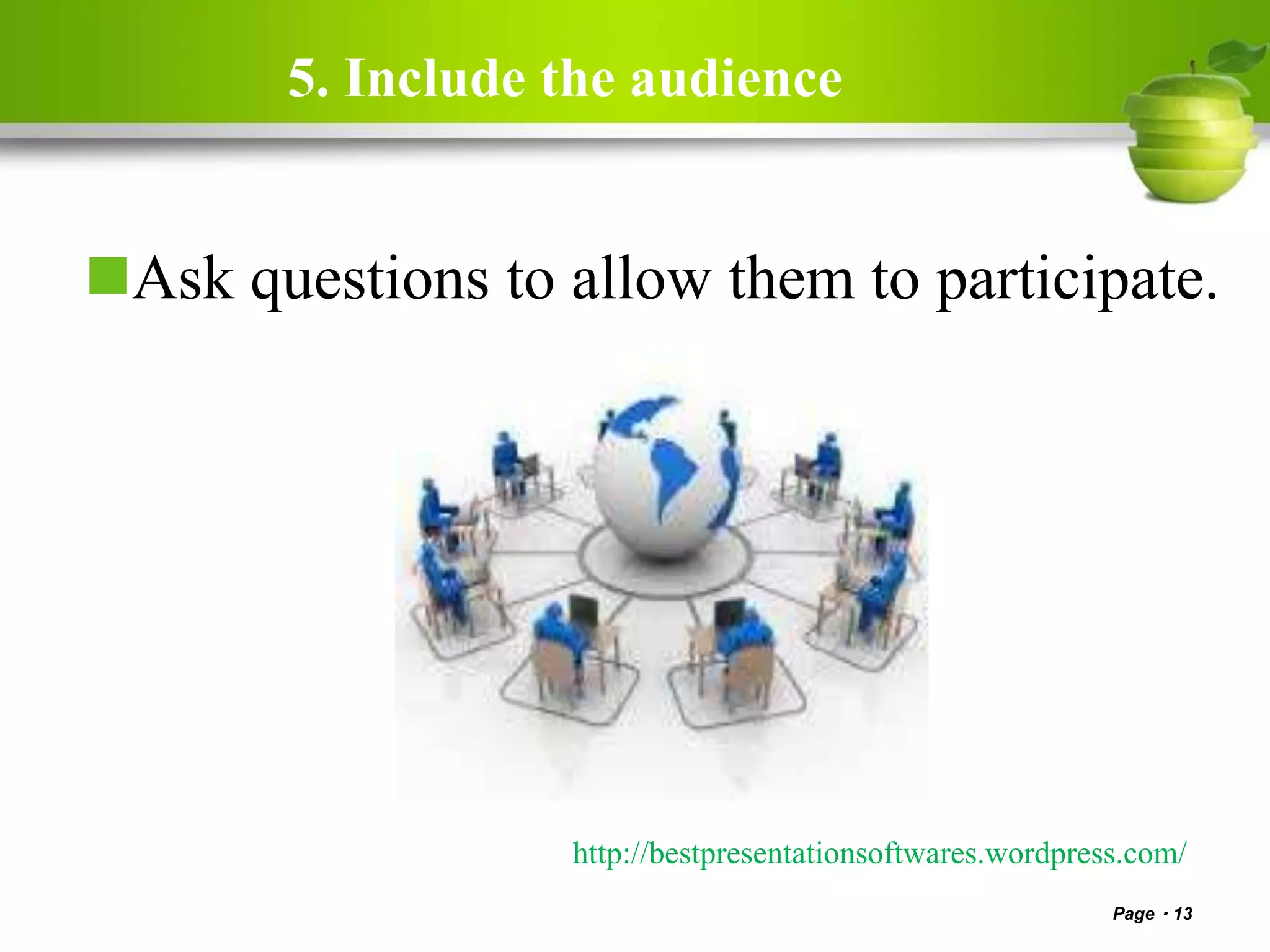 5. Include the audience

Ask questions to allow them to participate.

http://bestpresentationsoftwares.wordpress.com/

Page · 13